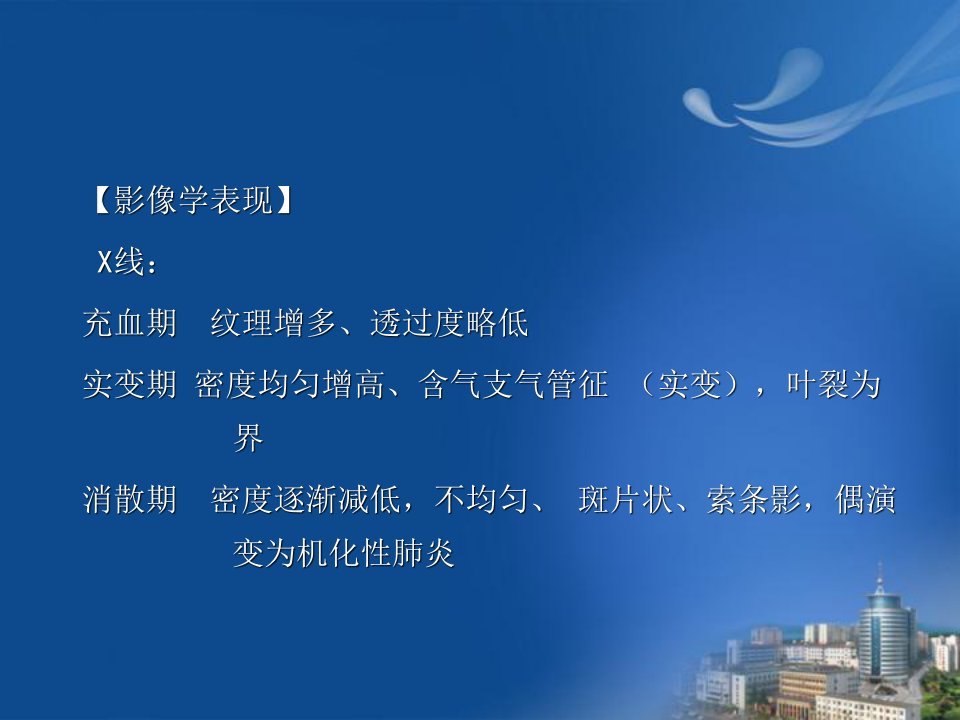 【影像学表现】

X线：

充血期　纹理增多、透过度略低

实变期 密度均匀增高、含气支气管征 （实变），叶裂为界

消散期　密度逐渐减低，不均匀、 斑片状、索条影，偶演变为机化性肺炎